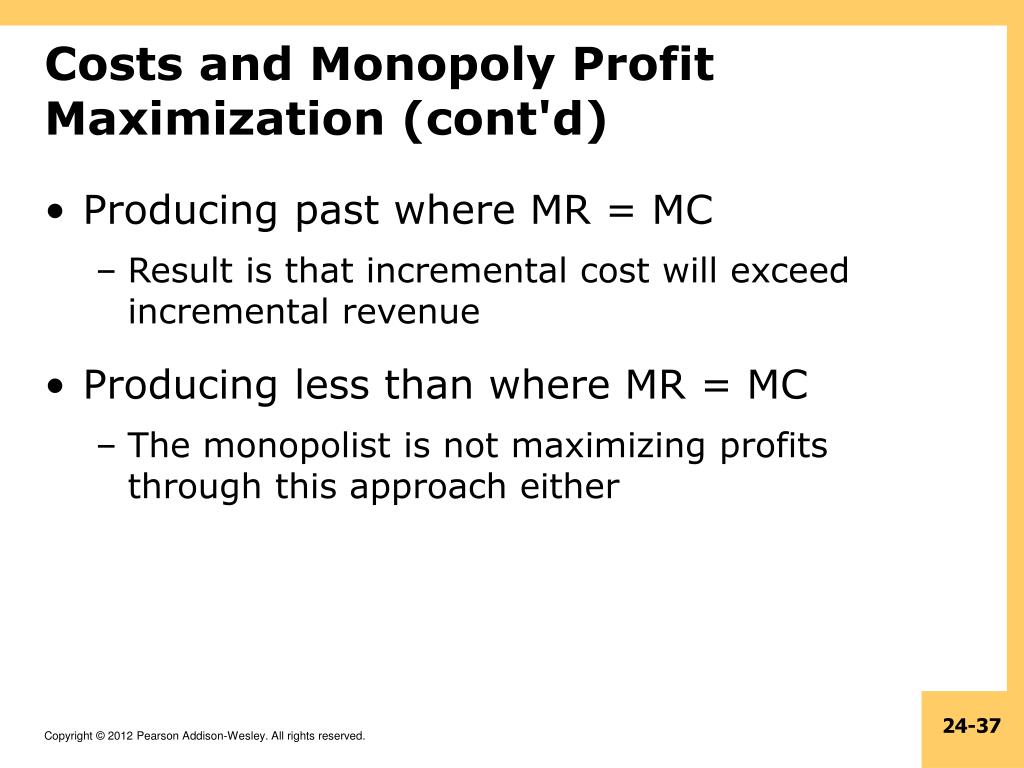 Costs and Monopoly Profit Maximization (cont'd)

• Producing past where MR = MC

– Result is that incremental cost will exceed incremental revenue

• Producing less than where MR = MC

– The monopolist is not maximizing profits through this approach either

Copyright © 2012 Pearson Addison-Wesley. All rights reserved.

24-37